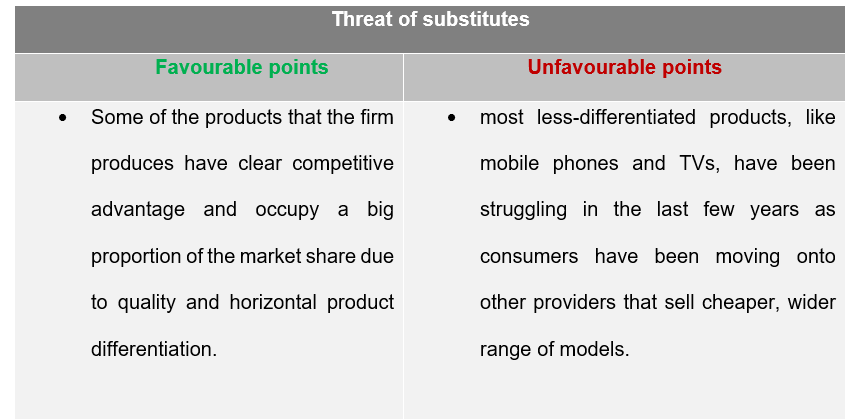 | Threat of substitutes | |
|---|---|
| Favourable points | Unfavourable points |
| • Some of the products that the firm produces have clear competitive advantage and occupy a big proportion of the market share due to quality and horizontal product differentiation. | • most less-differentiated products, like mobile phones and TVs, have been struggling in the last few years as consumers have been moving onto other providers that sell cheaper, wider range of models. |